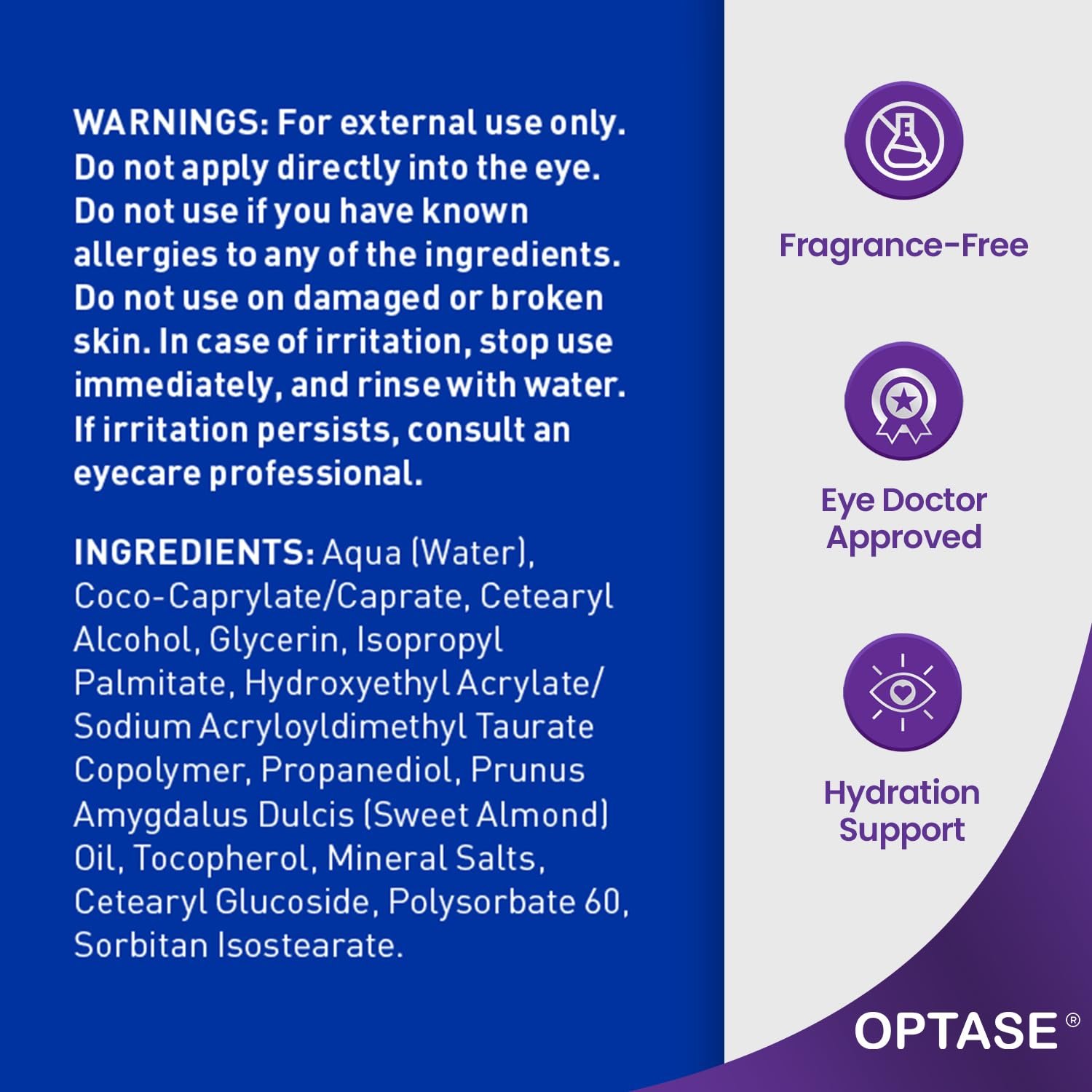 WARNINGS: For external use only. Do not apply directly into the eye. Do not use if you have known allergies to any of the ingredients. Do not use on damaged or broken skin. In case of irritation, stop use immediately, and rinse with water. If irritation persists, consult an eyecare professional.

INGREDIENTS: Aqua (Water), Coco-Caprylate/Caprate, Cetearyl Alcohol, Glycerin, Isopropyl Palmitate, Hydroxyethyl Acrylate/ Sodium Acryloyldimethyl Taurate Copolymer, Propanediol, Prunus Amygdalus Dulcis (Sweet Almond) Oil, Tocopherol, Mineral Salts, Cetearyl Glucoside, Polysorbate 60, Sorbitan Isostearate.

Fragrance-Free

Eye Doctor Approved

Hydration Support

OPTASE®